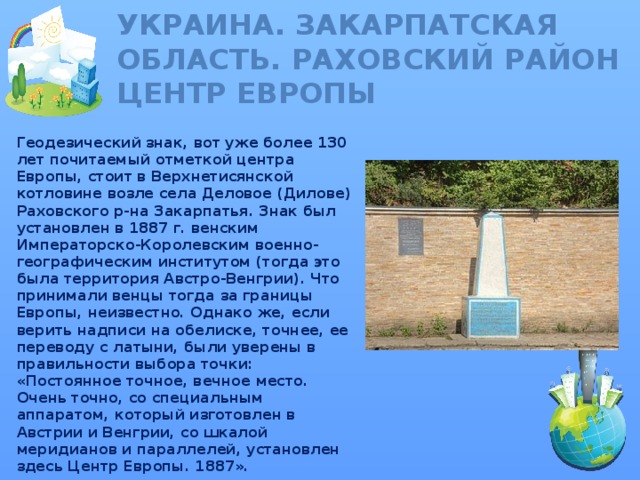 УКРАИНА. ЗАКАРПАТСКАЯ ОБЛАСТЬ. РАХОВСКИЙ РАЙОН ЦЕНТР ЕВРОПЫ

Геодезический знак, вот уже более 130 лет почитаемый отметкой центра Европы, стоит в Верхнетисянской котловине возле села Деловое (Дилове) Раховского р-на Закарпатья. Знак был установлен в 1887 г. венским Императорско-Королевским военно-географическим институтом (тогда это была территория Австро-Венгрии). Что принимали венцы тогда за границы Европы, неизвестно. Однако же, если верить надписи на обелиске, точнее, ее переводу с латыни, были уверены в правильности выбора точки: «Постоянное точное, вечное место. Очень точно, со специальным аппаратом, который изготовлен в Австрии и Венгрии, со шкалой меридианов и параллелей, установлен здесь Центр Европы. 1887».